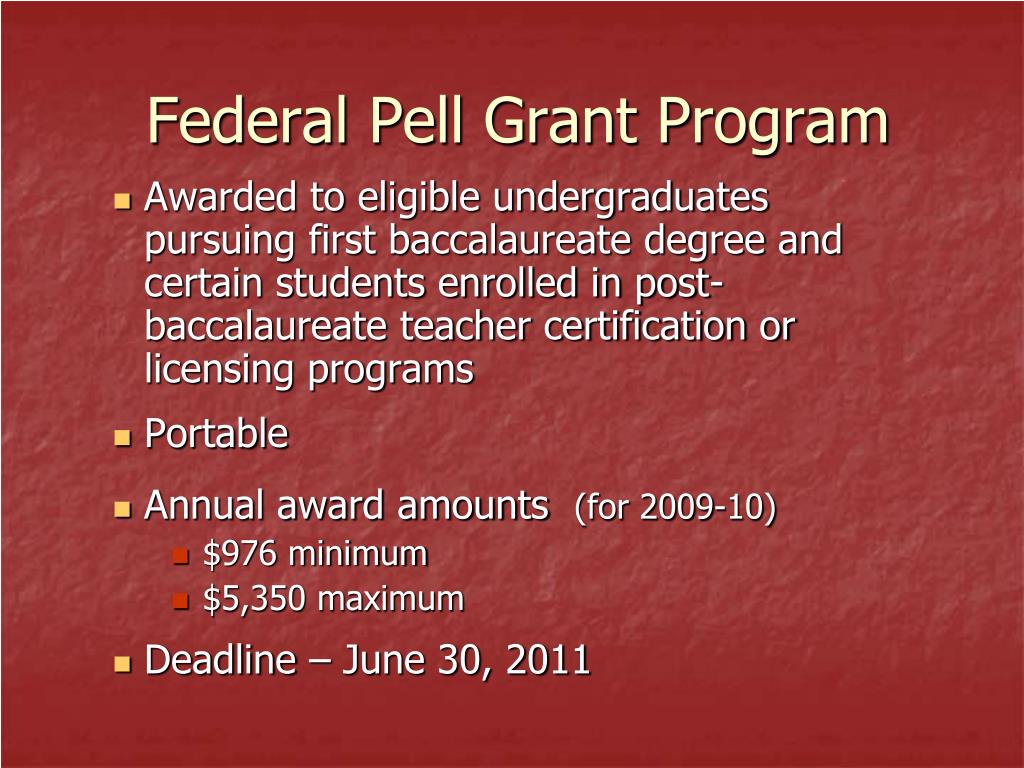 Federal Pell Grant Program

- Awarded to eligible undergraduates pursuing first baccalaureate degree and certain students enrolled in post-baccalaureate teacher certification or licensing programs
- Portable
- Annual award amounts (for 2009-10)
  - \$976 minimum
  - \$5,350 maximum
- Deadline – June 30, 2011